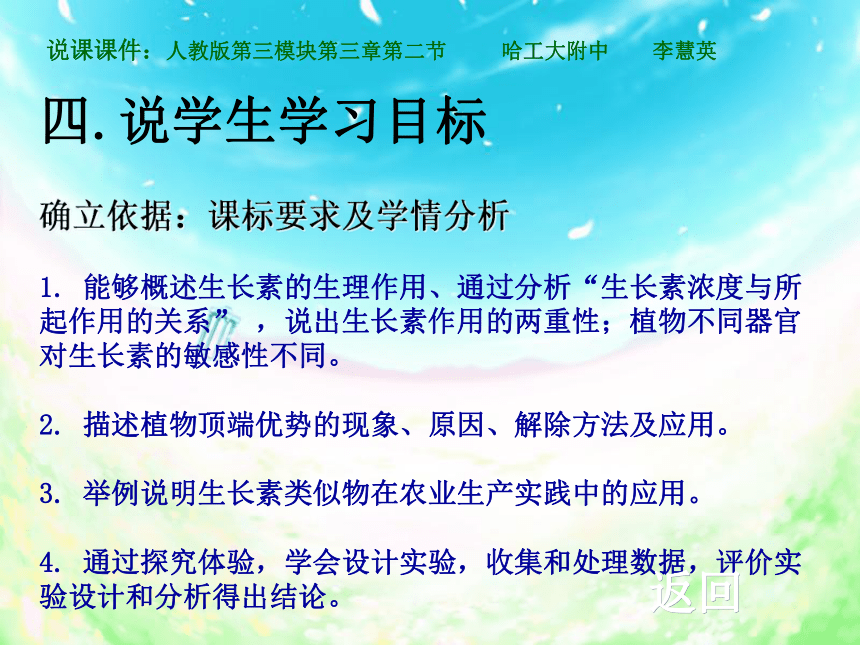 说课课件：人教版第三模块第三章第二节　　哈工大附中　　李慧英

四. 说学生学习目标

确立依据：课标要求及学情分析

1. 能够概述生长素的生理作用、通过分析“生长素浓度与所起作用的关系”，说出生长素作用的两重性；植物不同器官对生长素的敏感性不同。

2. 描述植物顶端优势的现象、原因、解除方法及应用。

3. 举例说明生长素类似物在农业生产实践中的应用。

4. 通过探究体验，学会设计实验，收集和处理数据，评价实验设计和分析得出结论。

返回